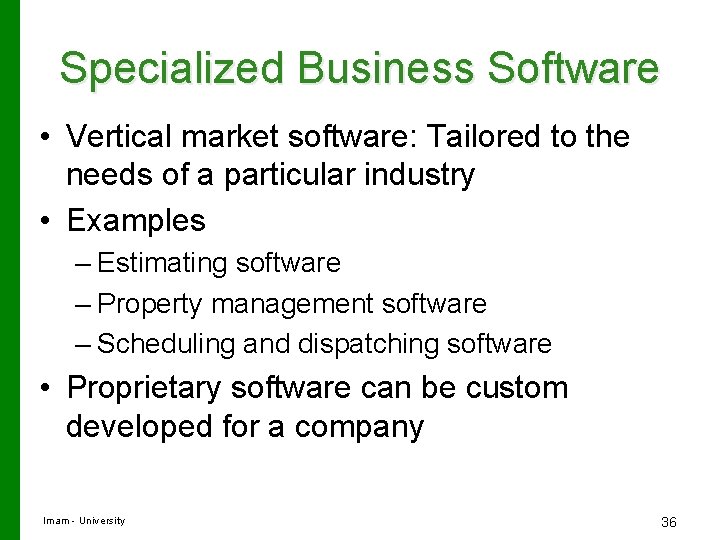 Specialized Business Software

• Vertical market software: Tailored to the needs of a particular industry
• Examples
– Estimating software
– Property management software
– Scheduling and dispatching software
• Proprietary software can be custom developed for a company

Imam - University

36